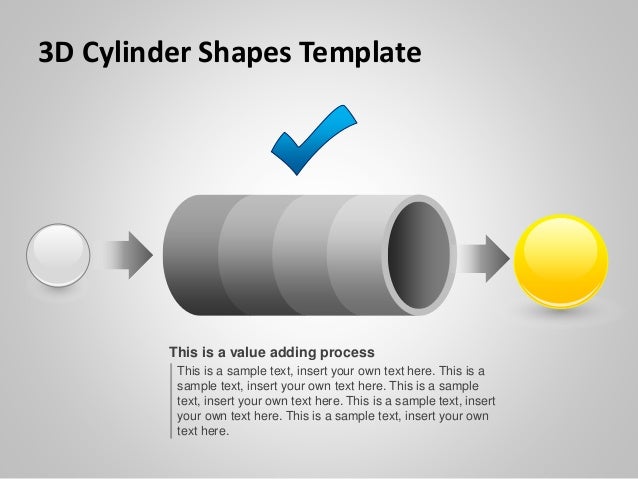 3D Cylinder Shapes Template

This is a value adding process

This is a sample text, insert your own text here. This is a sample text, insert your own text here. This is a sample text, insert your own text here. This is a sample text, insert your own text here. This is a sample text, insert your own text here.